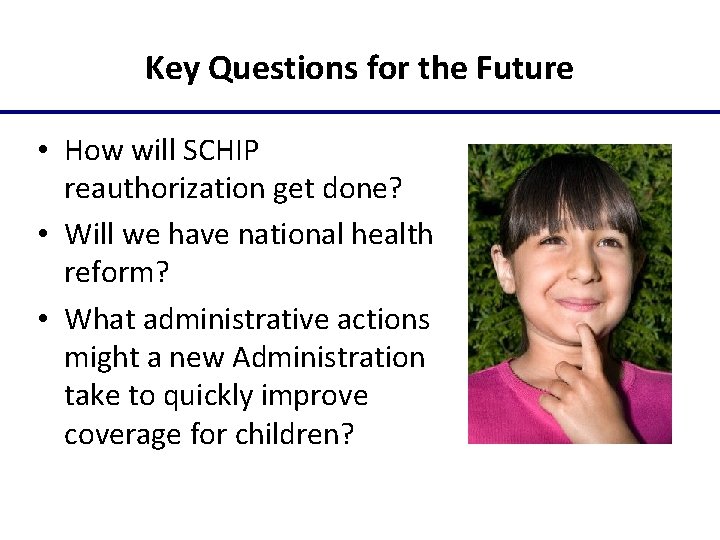 Key Questions for the Future

• How will SCHIP reauthorization get done?
• Will we have national health reform?
• What administrative actions might a new Administration take to quickly improve coverage for children?